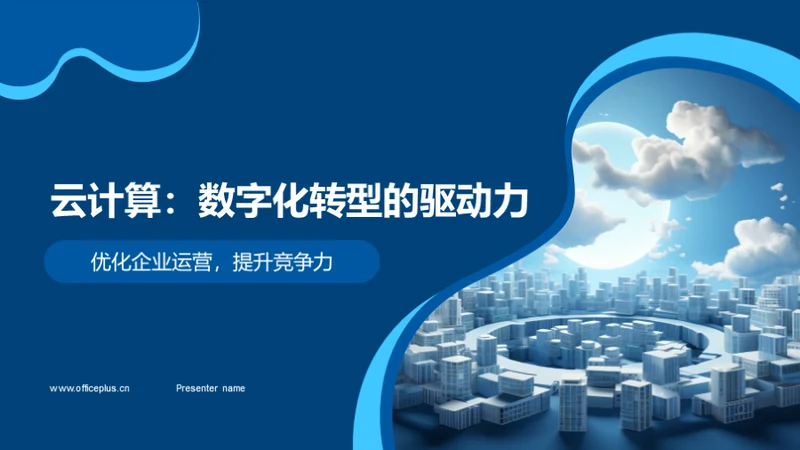 云计算：数字化转型的驱动力

优化企业运营，提升竞争力

www.officeplus.cn

Presenter name